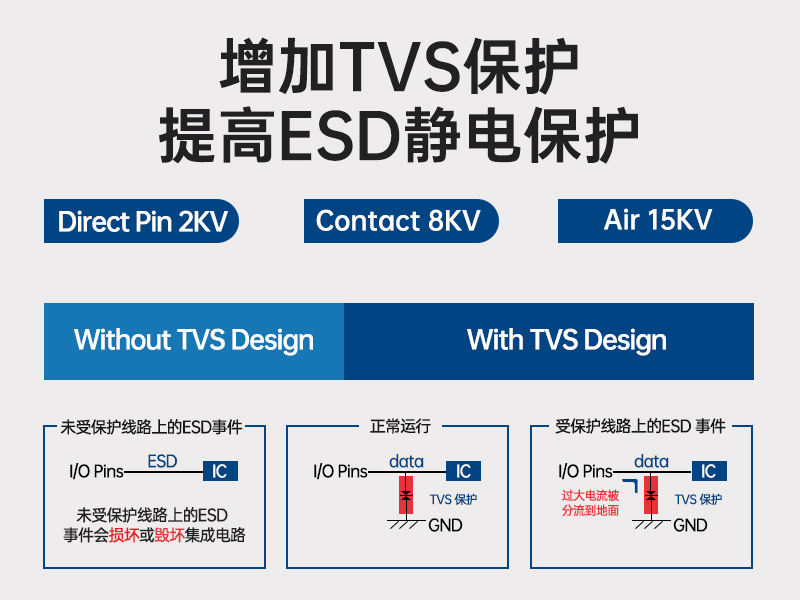 增加TVS保护
提高ESD静电保护

Direct Pin 2KV

Contact 8KV

Air 15KV

Without TVS Design

With TVS Design

未受保护线路上的ESD事件

I/O Pins

ESD

IC

未受保护线路上的ESD事件会损坏或毁坏集成电路

正常运行

I/O Pins

data

IC

TVS 保护

GND

受保护线路上的ESD 事件

I/O Pins

data

IC

过大电流被分流到地面

TVS 保护

GND